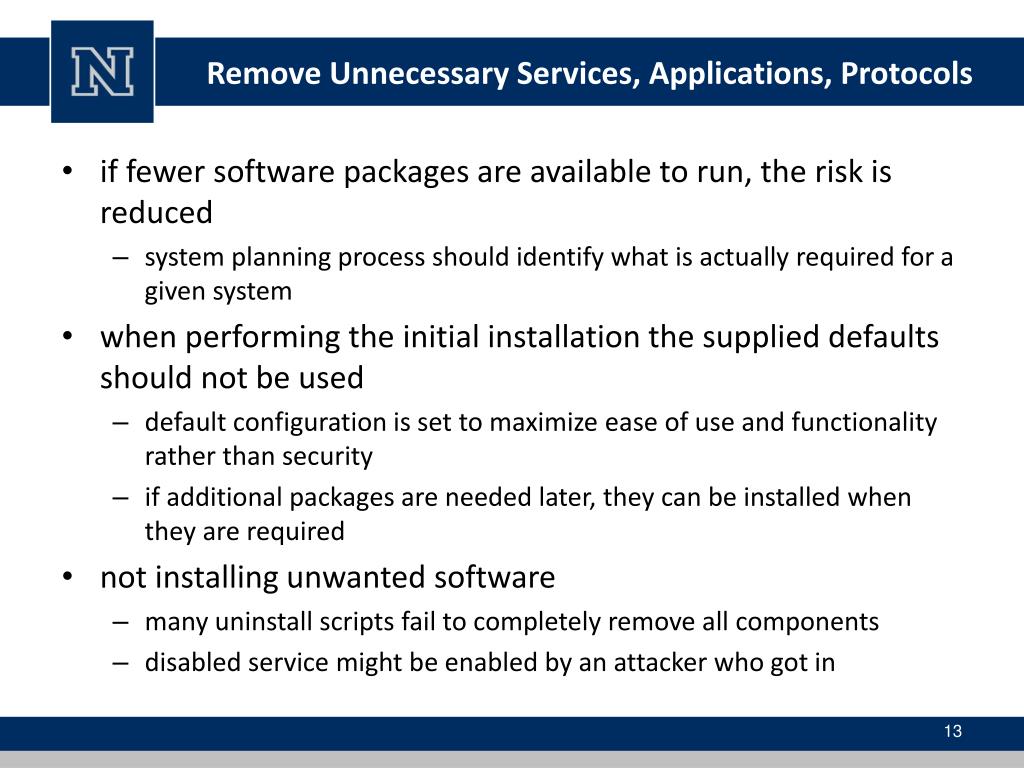 N

Remove Unnecessary Services, Applications, Protocols

• if fewer software packages are available to run, the risk is reduced
– system planning process should identify what is actually required for a given system
• when performing the initial installation the supplied defaults should not be used
– default configuration is set to maximize ease of use and functionality rather than security
– if additional packages are needed later, they can be installed when they are required
• not installing unwanted software
– many uninstall scripts fail to completely remove all components
– disabled service might be enabled by an attacker who got in

13